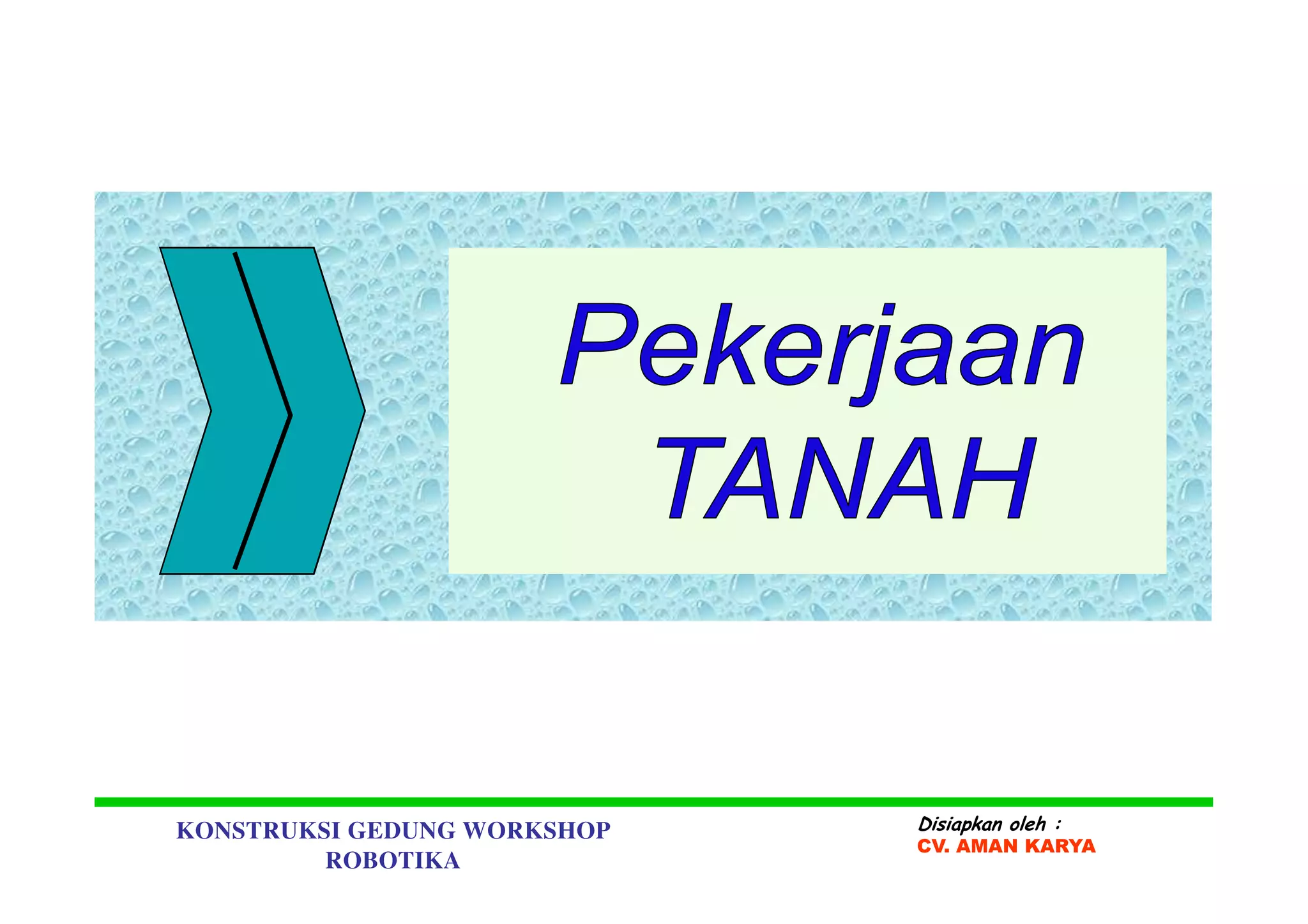 Pekerjaan TANAH

KONSTRUKSI GEDUNG WORKSHOP ROBOTIKA

Disiapkan oleh :
CV. AMAN KARYA